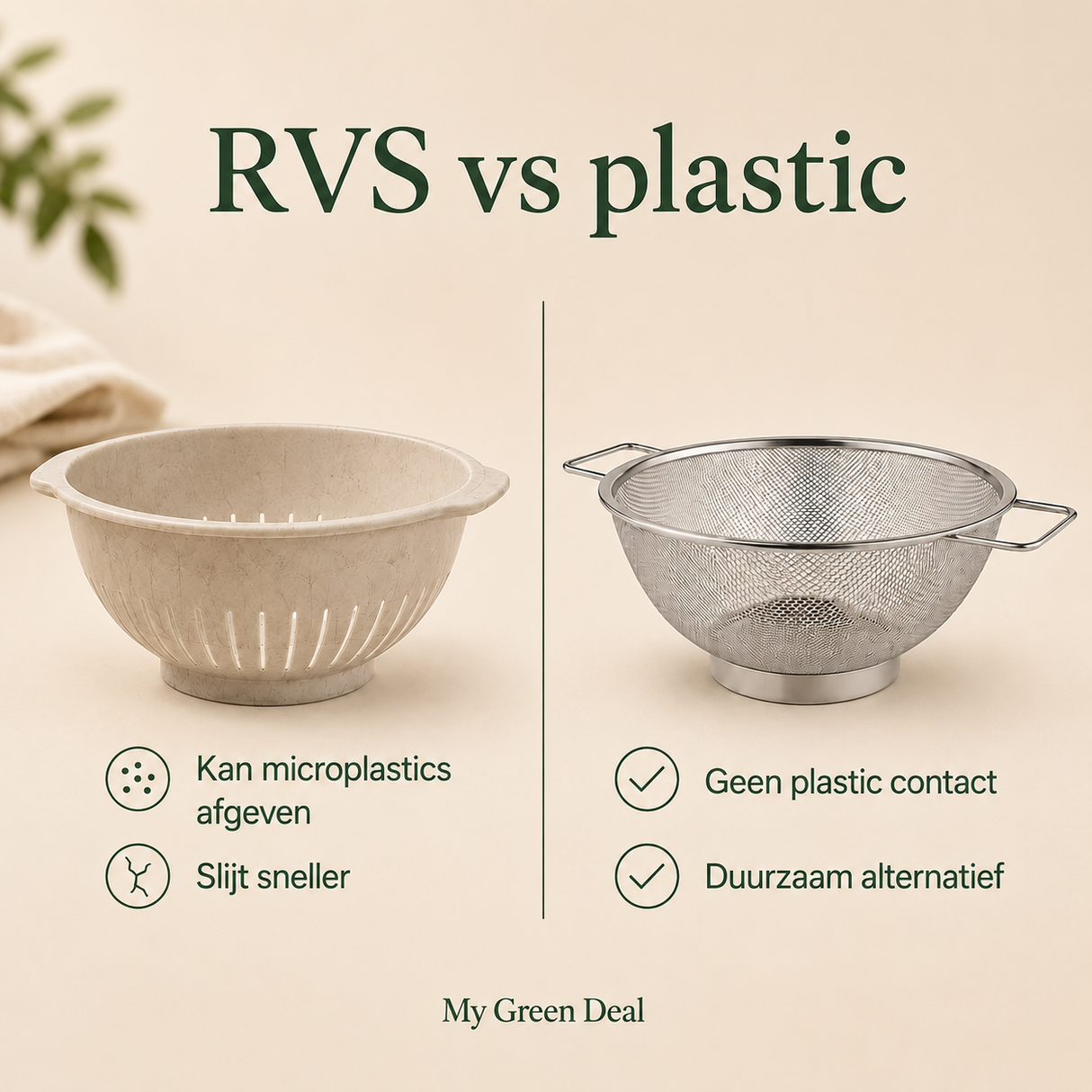 RVS vs plastic

Kan microplastics afgeven

Slijt sneller

Geen plastic contact

Duurzaam alternatief

My Green Deal